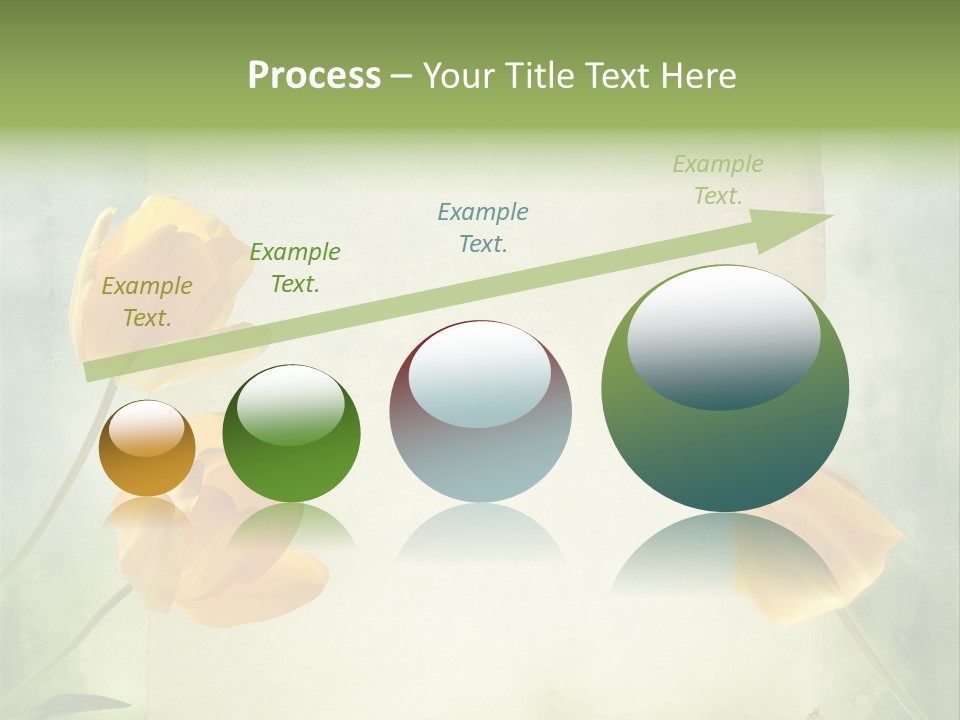 Process – Your Title Text Here

Example Text.

Example Text.

Example Text.

Example Text.